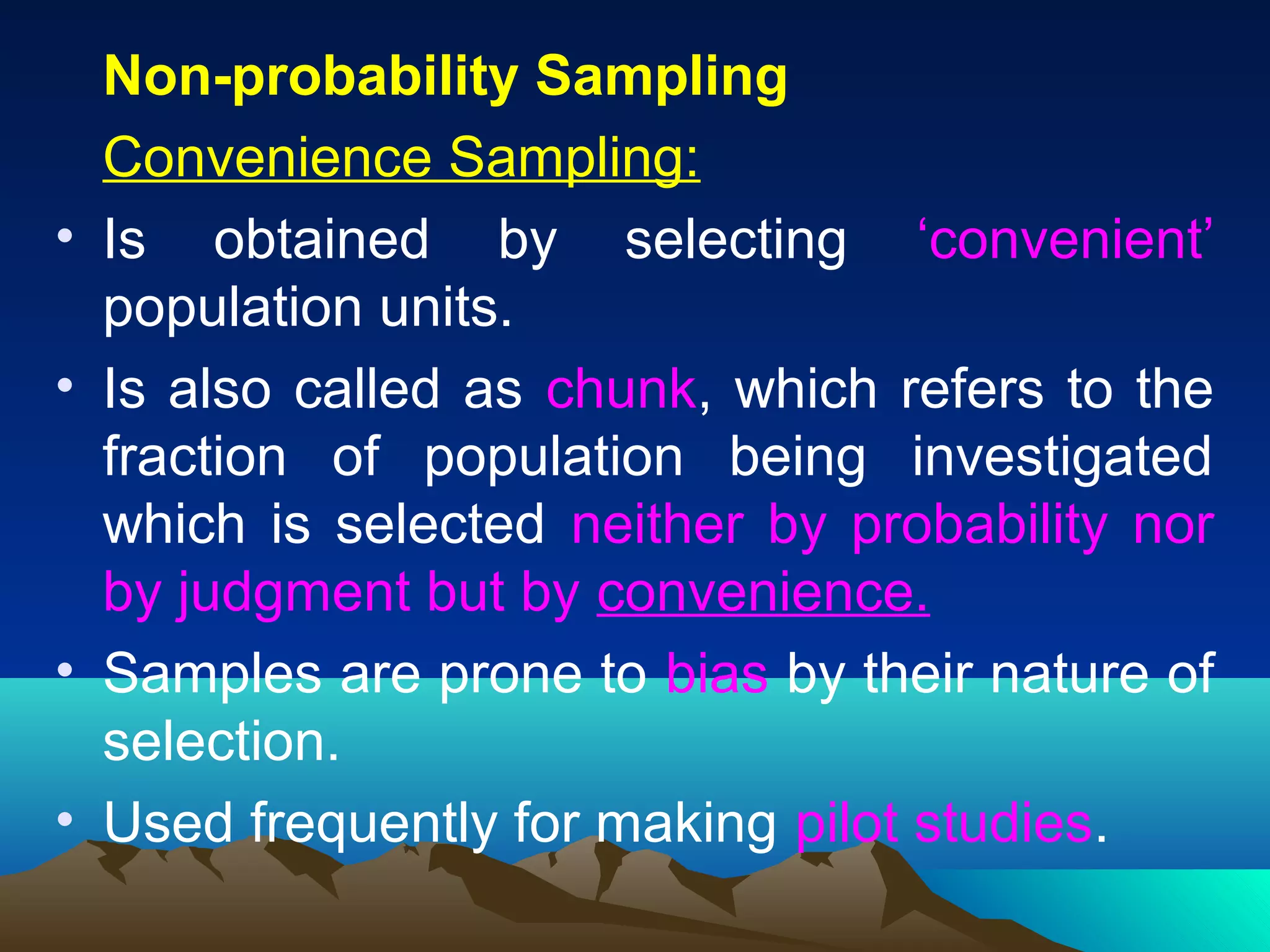 Non-probability Sampling

Convenience Sampling:

• Is obtained by selecting ‘convenient’ population units.

• Is also called as chunk, which refers to the fraction of population being investigated which is selected neither by probability nor by judgment but by convenience.

• Samples are prone to bias by their nature of selection.

• Used frequently for making pilot studies.